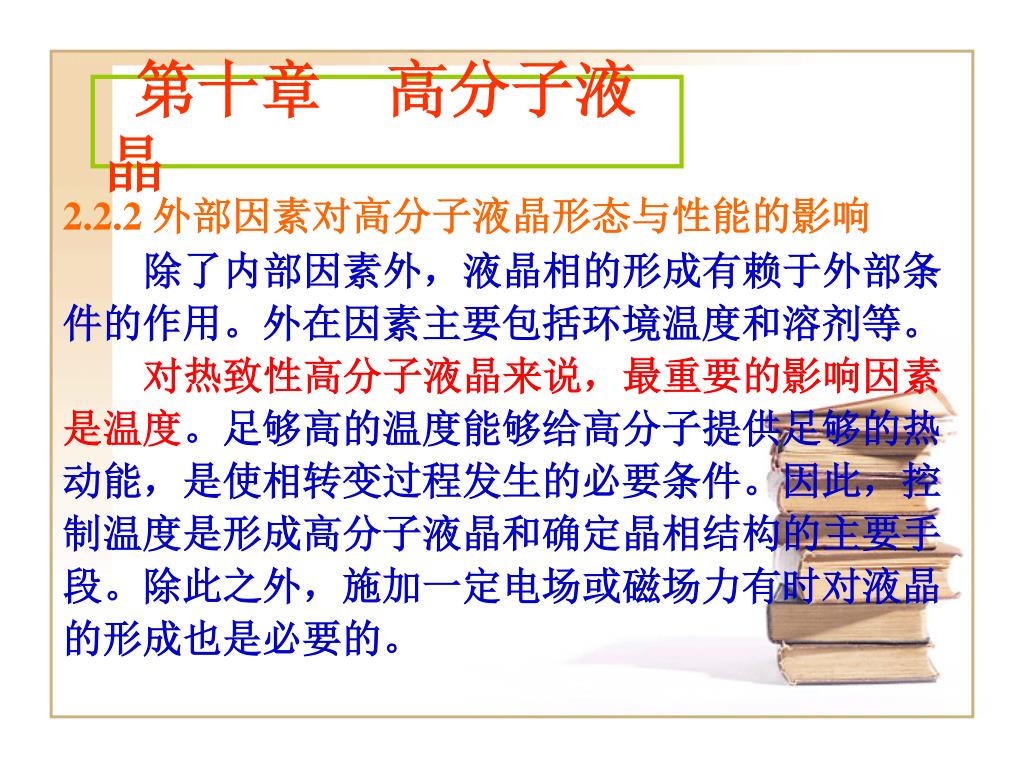 第十章　高分子液晶

2.2.2 外部因素对高分子液晶形态与性能的影响

除了内部因素外，液晶相的形成有赖于外部条件的作用。外在因素主要包括环境温度和溶剂等。

对热致性高分子液晶来说，最重要的影响因素是温度。足够高的温度能够给高分子提供足够的热动能，是使相转变过程发生的必要条件。因此，控制温度是形成高分子液晶和确定晶相结构的主要手段。除此之外，施加一定电场或磁场力有时对液晶的形成也是必要的。